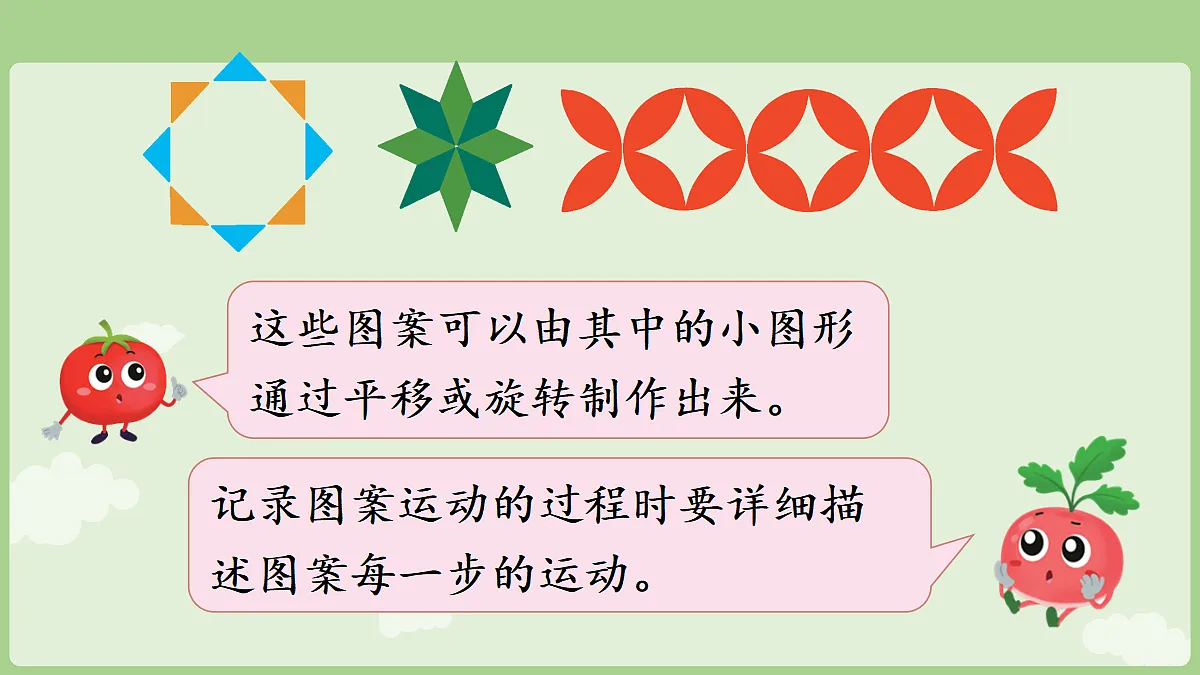 这些图案可以由其中的小图形通过平移或旋转制作出来。

记录图案运动的过程时要详细描述图案每一步的运动。